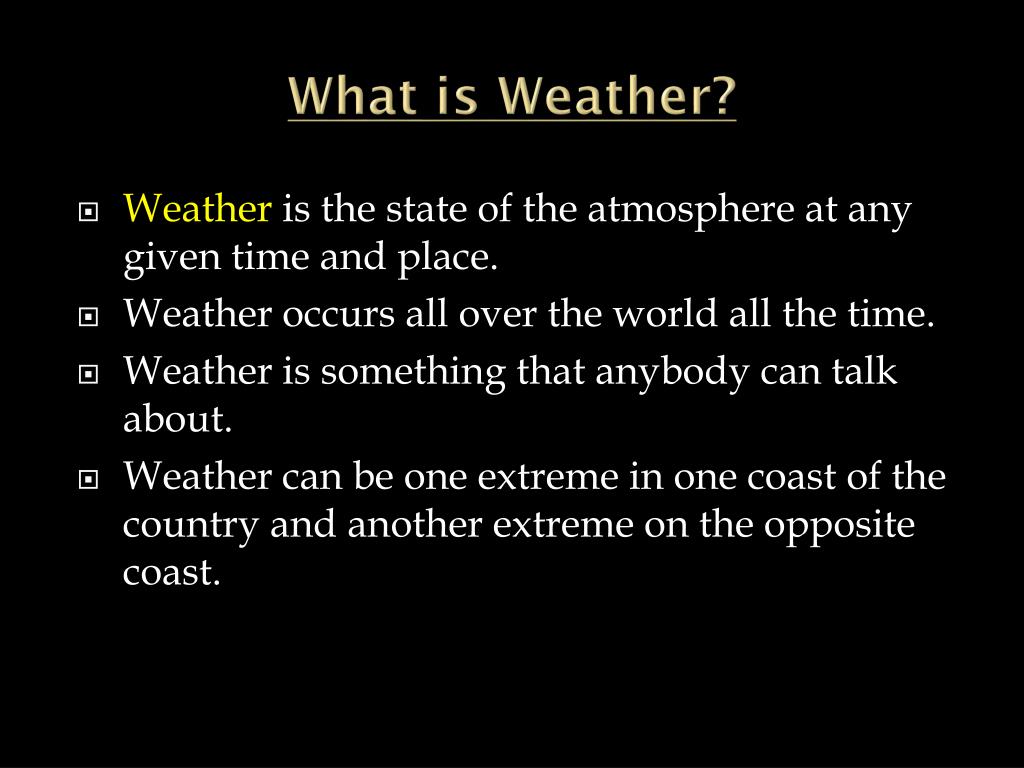 What is Weather?

Weather is the state of the atmosphere at any given time and place.

Weather occurs all over the world all the time.

Weather is something that anybody can talk about.

Weather can be one extreme in one coast of the country and another extreme on the opposite coast.